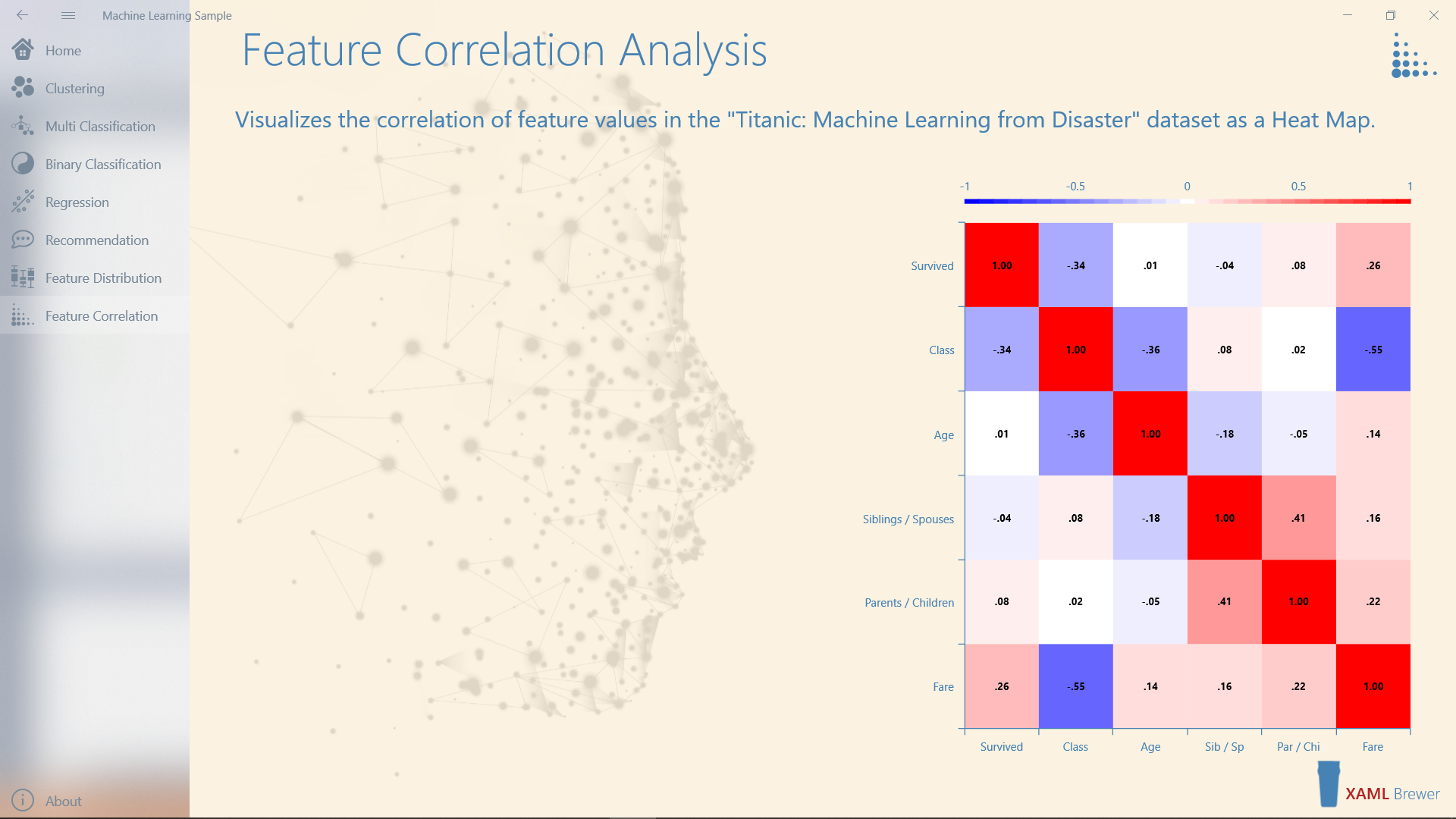 Machine Learning Sample

Home
Clustering
Multi Classification
Binary Classification
Regression
Recommendation
Feature Distribution
Feature Correlation

About

Feature Correlation Analysis

Visualizes the correlation of feature values in the "Titanic: Machine Learning from Disaster" dataset as a Heat Map.

-1 -0.5 0 0.5 1

| | Survived | Class | Age | Sib / Sp | Par / Chi | Fare |
|---|---|---|---|---|---|---|
| Survived | 1.00 | -.34 | .01 | -.04 | .08 | .26 |
| Class | -.34 | 1.00 | -.36 | .08 | .02 | -.55 |
| Age | .01 | -.36 | 1.00 | -.18 | -.05 | .14 |
| Siblings / Spouses | -.04 | .08 | -.18 | 1.00 | .41 | .16 |
| Parents / Children | .08 | .02 | -.05 | .41 | 1.00 | .22 |
| Fare | .26 | -.55 | .14 | .16 | .22 | 1.00 |

XAML Brewer